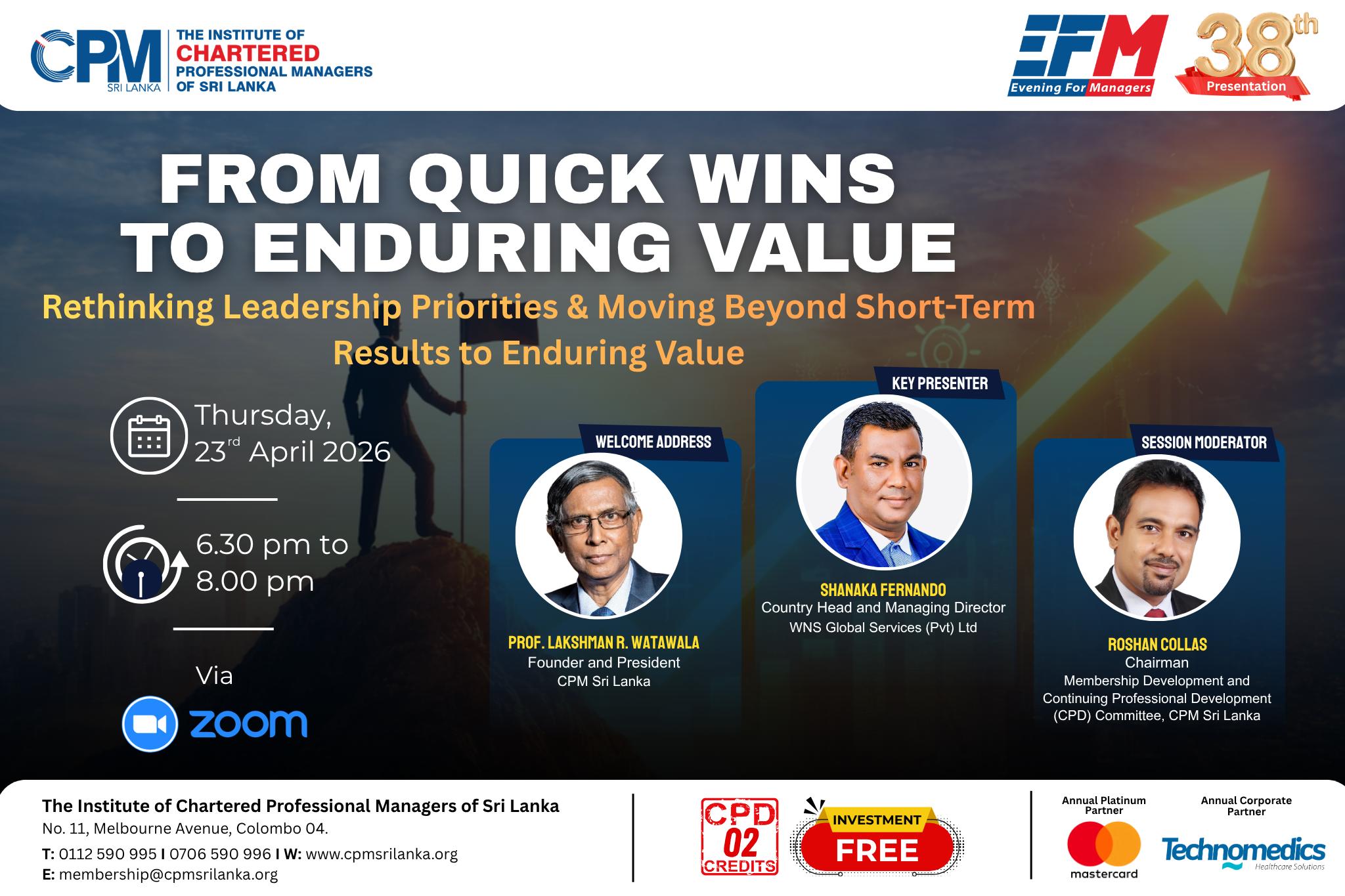 CPM SRI LANKA THE INSTITUTE OF CHARTERED PROFESSIONAL MANAGERS OF SRI LANKA

EFM Evening For Managers 38th Presentation

FROM QUICK WINS TO ENDURING VALUE

Rethinking Leadership Priorities & Moving Beyond Short-Term Results to Enduring Value

Thursday, 23rd April 2026

6.30 pm to 8.00 pm

Via zoom

WELCOME ADDRESS
PROF. LAKSHMAN R. WATAWALA
Founder and President
CPM Sri Lanka

KEY PRESENTER
SHANAKA FERNANDO
Country Head and Managing Director
WNS Global Services (Pvt) Ltd

SESSION MODERATOR
ROSHAN COLLAS
Chairman
Membership Development and Continuing Professional Development (CPD) Committee, CPM Sri Lanka

The Institute of Chartered Professional Managers of Sri Lanka
No. 11, Melbourne Avenue, Colombo 04.
T: 0112 590 995 I 0706 590 996 I W: www.cpmsrilanka.org
E: membership@cpmsrilanka.org

CPD 02 CREDITS

INVESTMENT FREE

Annual Platinum Partner
mastercard

Annual Corporate Partner
Technomedics Healthcare Solutions